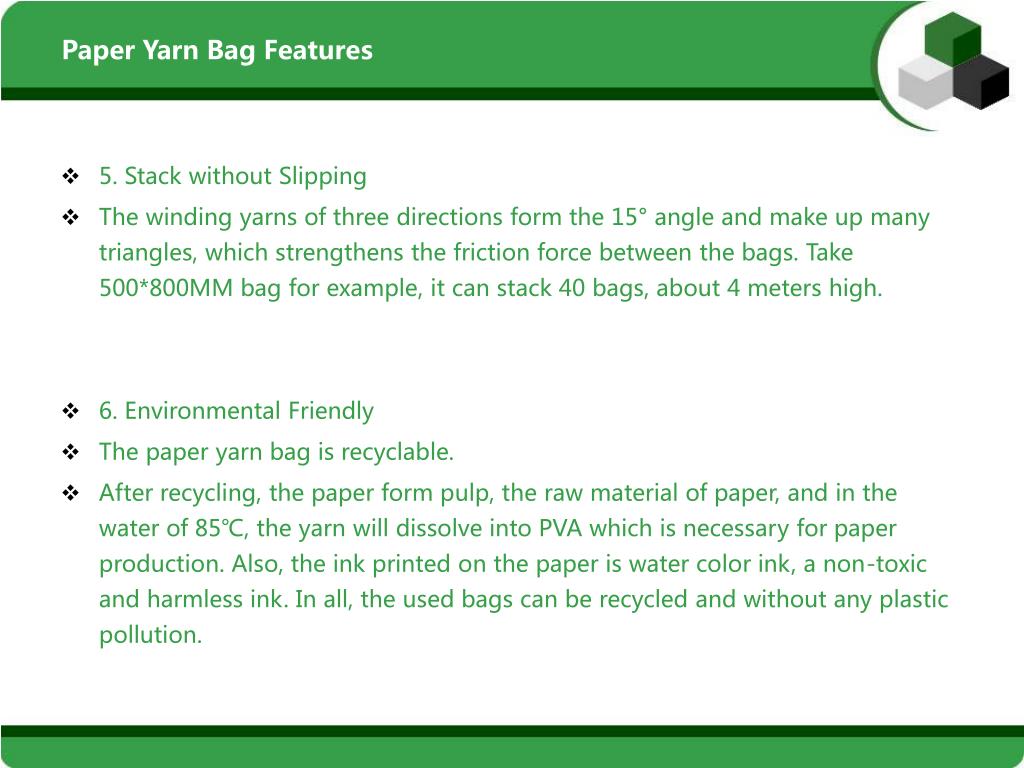 Paper Yarn Bag Features

❖ 5. Stack without Slipping

❖ The winding yarns of three directions form the 15° angle and make up many triangles, which strengthens the friction force between the bags. Take 500*800MM bag for example, it can stack 40 bags, about 4 meters high.

❖ 6. Environmental Friendly

❖ The paper yarn bag is recyclable.

❖ After recycling, the paper form pulp, the raw material of paper, and in the water of 85℃, the yarn will dissolve into PVA which is necessary for paper production. Also, the ink printed on the paper is water color ink, a non-toxic and harmless ink. In all, the used bags can be recycled and without any plastic pollution.